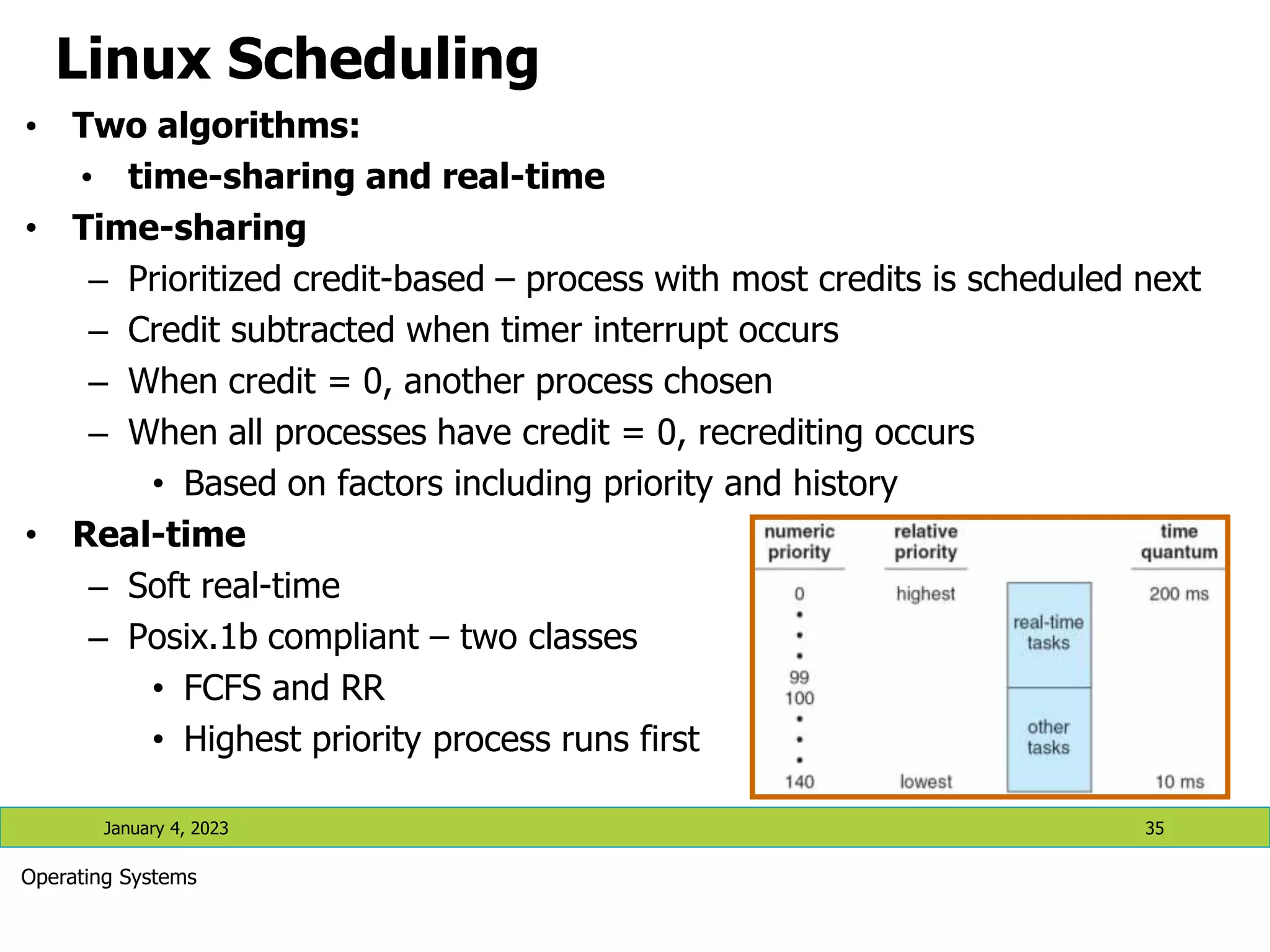 Linux Scheduling

• Two algorithms:
  • time-sharing and real-time
• Time-sharing
  – Prioritized credit-based – process with most credits is scheduled next
  – Credit subtracted when timer interrupt occurs
  – When credit = 0, another process chosen
  – When all processes have credit = 0, recrediting occurs
    • Based on factors including priority and history
• Real-time
  – Soft real-time
  – Posix.1b compliant – two classes
    • FCFS and RR
    • Highest priority process runs first

| numeric priority | relative priority | | time quantum |
|---|---|---|---|
| 0 | highest | real-time tasks | 200 ms |
| • | | | |
| • | | | |
| • | | | |
| 99 | | | |
| 100 | | other tasks | |
| • | | | |
| • | | | |
| • | | | |
| 140 | lowest | | 10 ms |

January 4, 2023

35

Operating Systems